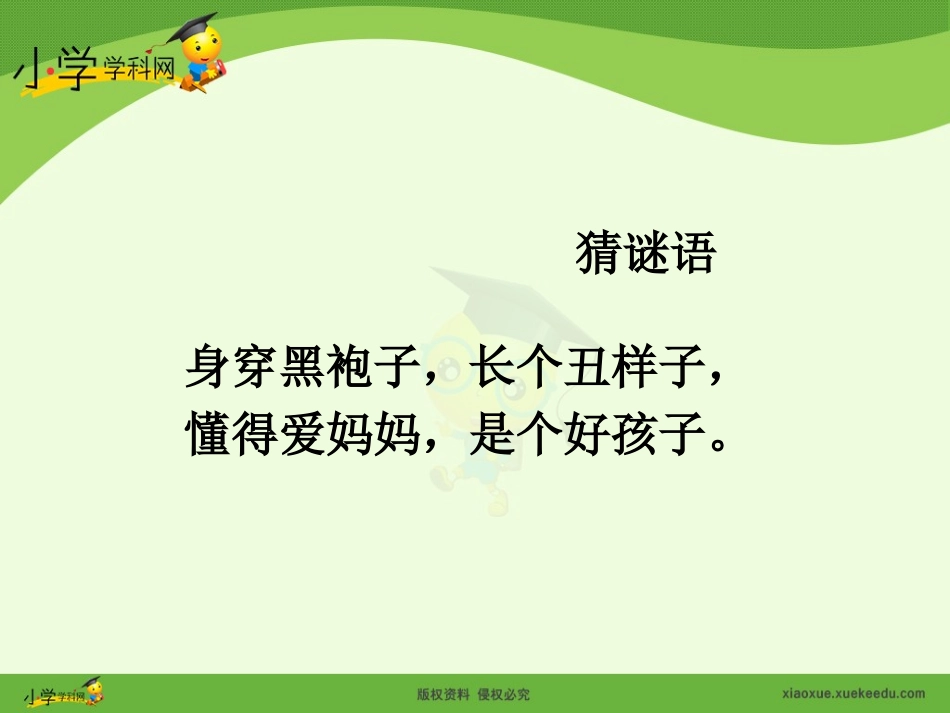 小学学科网

猜谜语

身穿黑袍子，长个丑样子，
懂得爱妈妈，是个好孩子。

小学学科网
版权资料 侵权必究
xiaoxue.xuekeedu.com